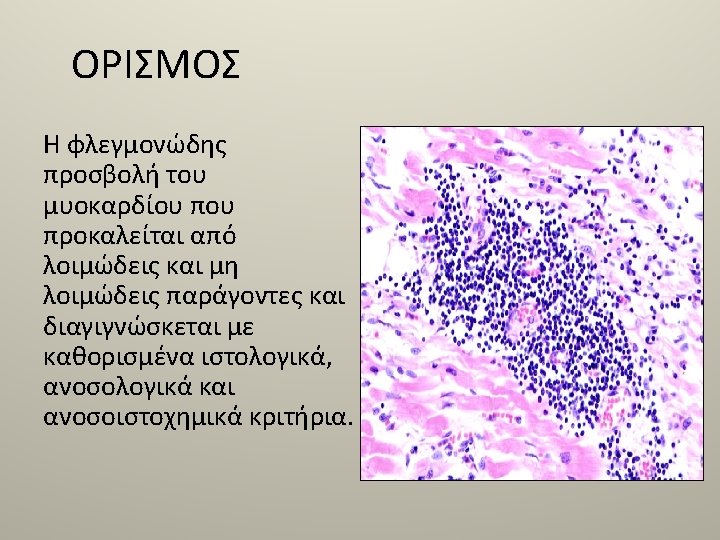 ΟΡΙΣΜΟΣ

Η φλεγμονώδης προσβολή του μυοκαρδίου που προκαλείται από λοιμώδεις και μη λοιμώδεις παράγοντες και διαγιγνώσκεται με καθορισμένα ιστολογικά, ανοσολογικά και ανοσοιστοχημικά κριτήρια.